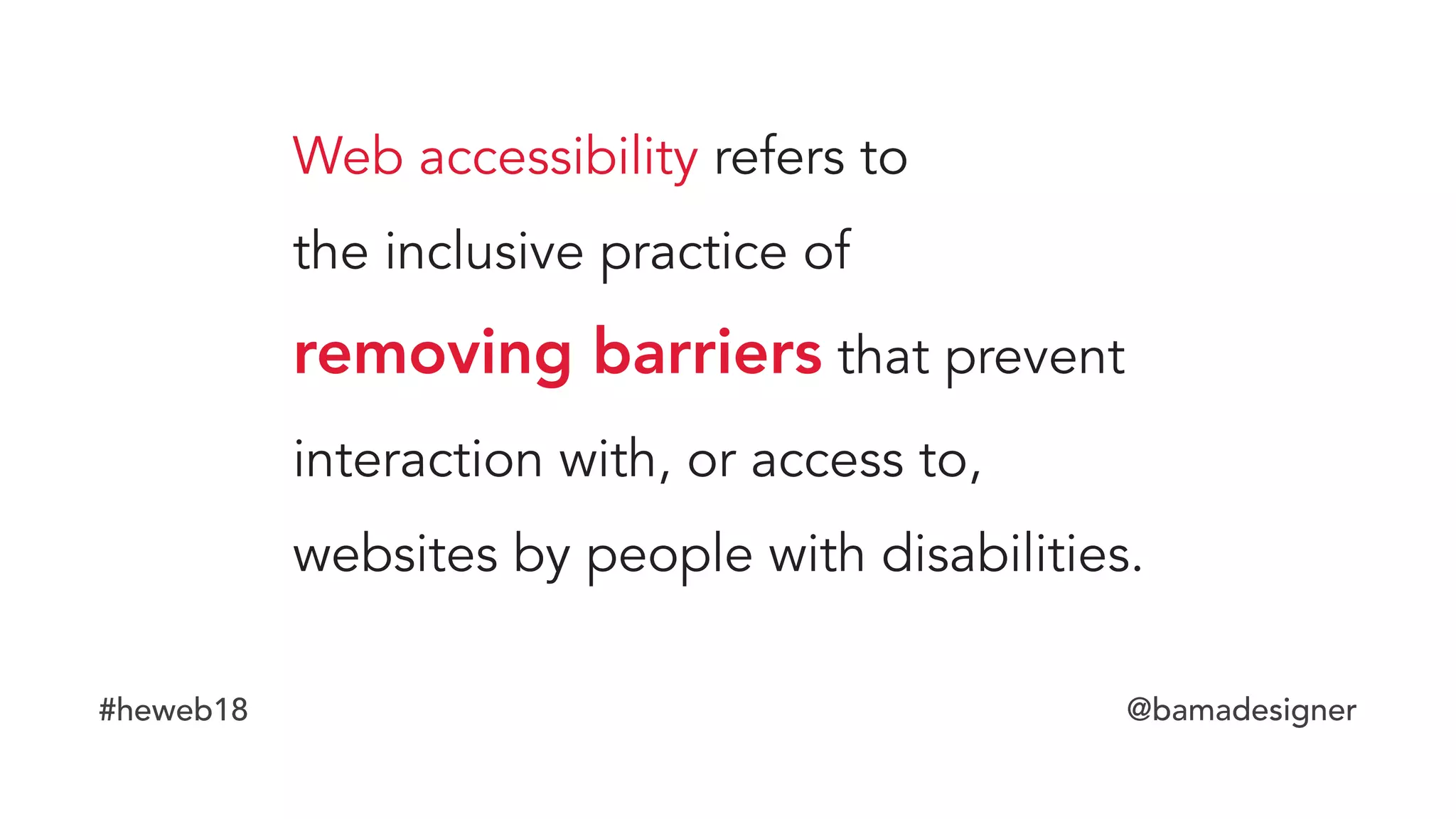 Web accessibility refers to the inclusive practice of removing barriers that prevent interaction with, or access to, websites by people with disabilities.

#heweb18

@bamadesigner